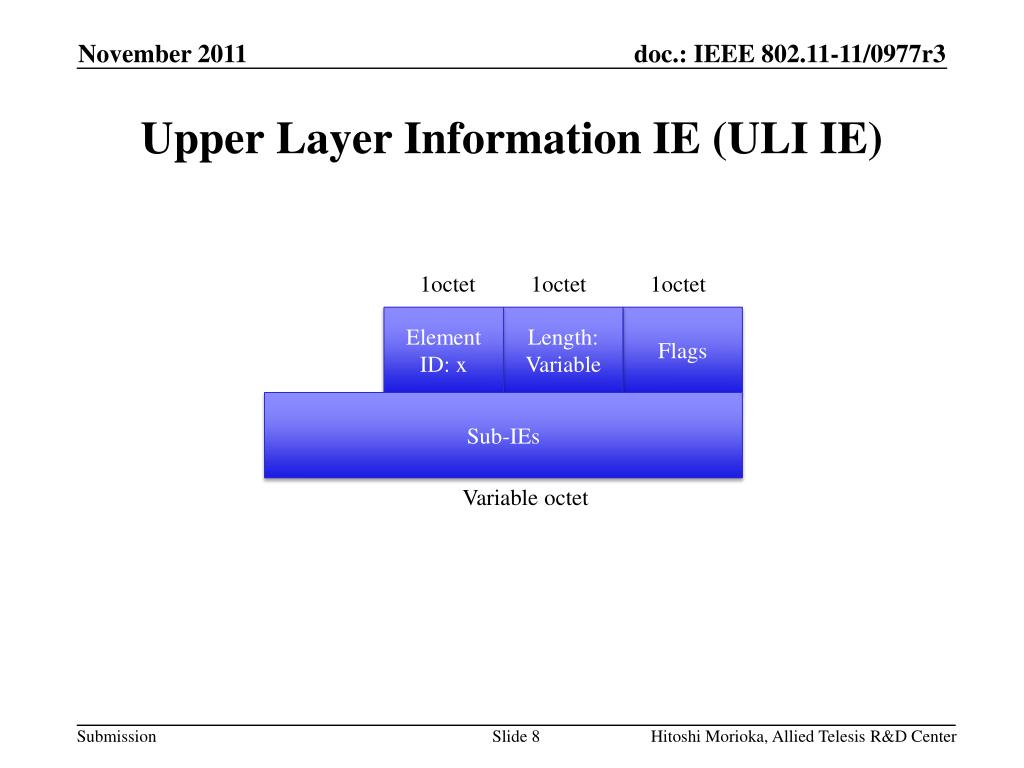 November 2011

doc.: IEEE 802.11-11/0977r3

Upper Layer Information IE (ULI IE)

1octet

1octet

1octet

Element ID: x

Length: Variable

Flags

Sub-IEs

Variable octet

Submission

Slide 8

Hitoshi Morioka, Allied Telesis R&D Center